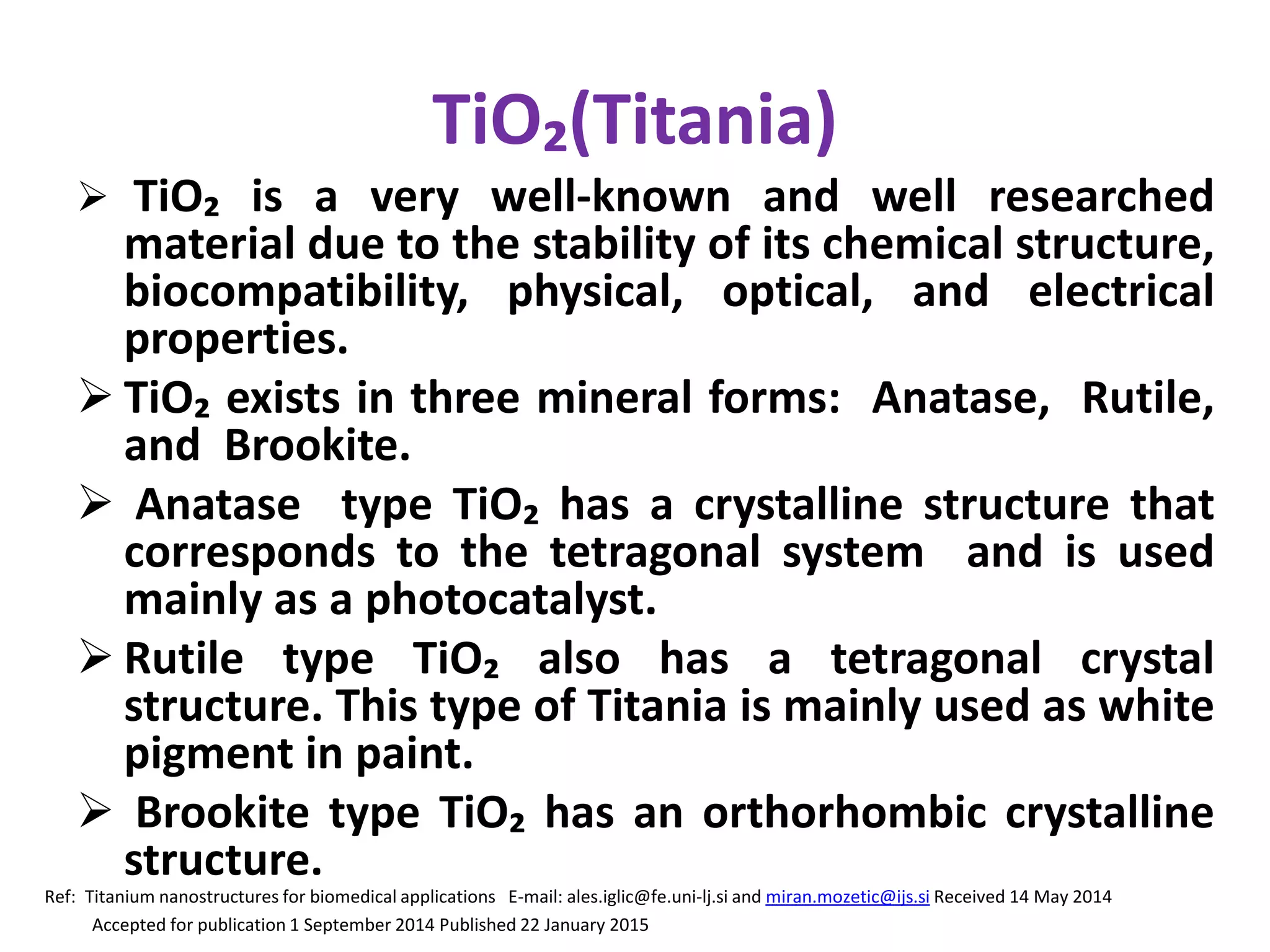 $TiO_2$(Titania)

➢ $TiO_2$ is a very well-known and well researched material due to the stability of its chemical structure, biocompatibility, physical, optical, and electrical properties.

➢ $TiO_2$ exists in three mineral forms: Anatase, Rutile, and Brookite.

➢ Anatase type $TiO_2$ has a crystalline structure that corresponds to the tetragonal system and is used mainly as a photocatalyst.

➢ Rutile type $TiO_2$ also has a tetragonal crystal structure. This type of Titania is mainly used as white pigment in paint.

➢ Brookite type $TiO_2$ has an orthorhombic crystalline structure.

Ref: Titanium nanostructures for biomedical applications E-mail: ales.iglic@fe.uni-lj.si and miran.mozetic@ijs.si Received 14 May 2014 Accepted for publication 1 September 2014 Published 22 January 2015